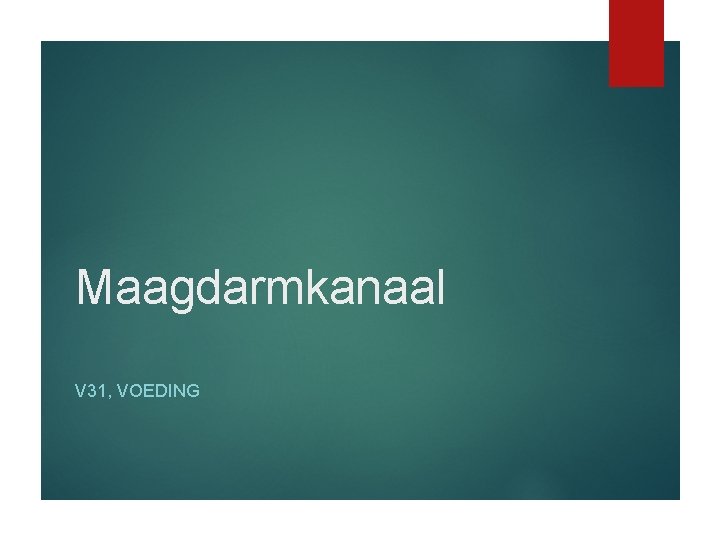 Maagdarmkanaal

V31, VOEDING